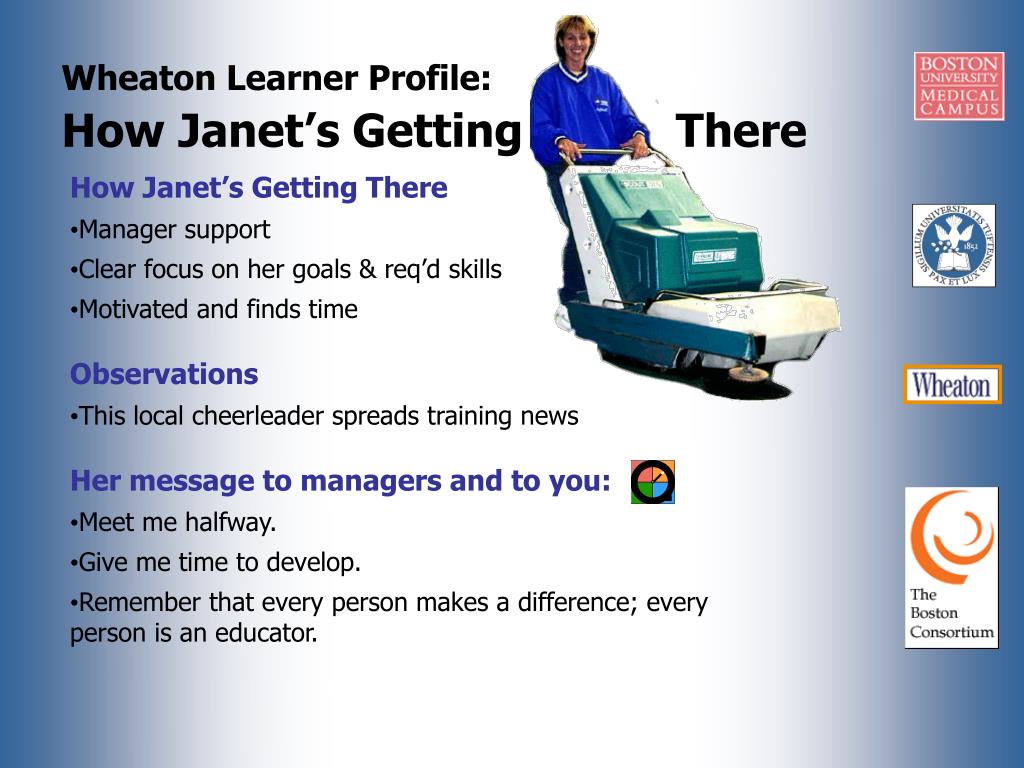 Wheaton Learner Profile:
How Janet's Getting There

How Janet's Getting There
•Manager support
•Clear focus on her goals & req'd skills
•Motivated and finds time

Observations
•This local cheerleader spreads training news

Her message to managers and to you:
•Meet me halfway.
•Give me time to develop.
•Remember that every person makes a difference; every person is an educator.

BOSTON UNIVERSITY MEDICAL CAMPUS

SIGILLUM UNIVERSITATIS TUFTENSIS PAX ET LUX 1852

Wheaton

The Boston Consortium